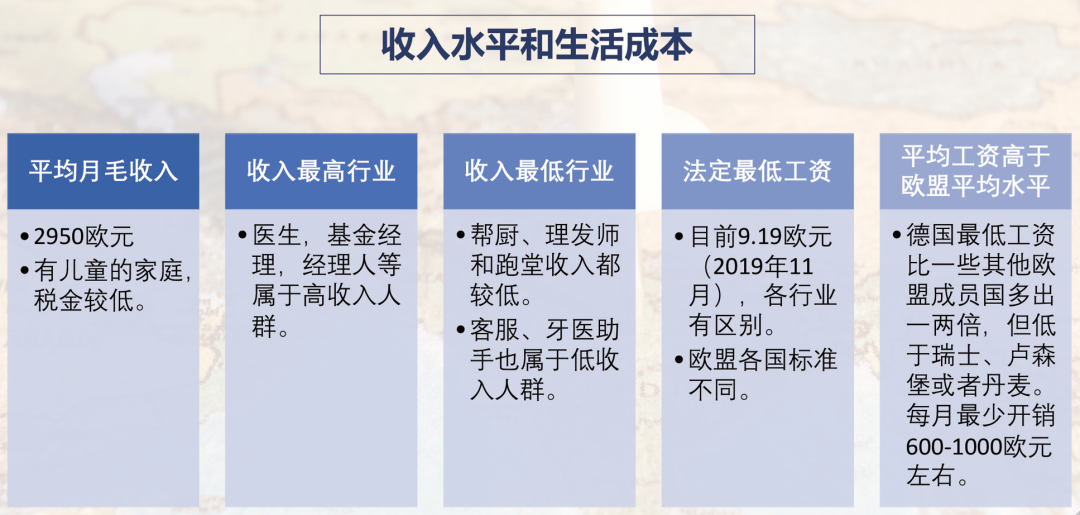 收入水平和生活成本

平均月毛收入

• 2950欧元
• 有儿童的家庭，税金较低。

收入最高行业

• 医生，基金经理，经理人等属于高收入人群。

收入最低行业

• 帮厨、理发师和跑堂收入都较低。
• 客服、牙医助手也属于低收入人群。

法定最低工资

• 目前9.19欧元（2019年11月），各行业有区别。
• 欧盟各国标准不同。

平均工资高于欧盟平均水平

• 德国最低工资比一些其他欧盟成员国多出一两倍，但低于瑞士、卢森堡或者丹麦。每月最少开销600-1000欧元左右。